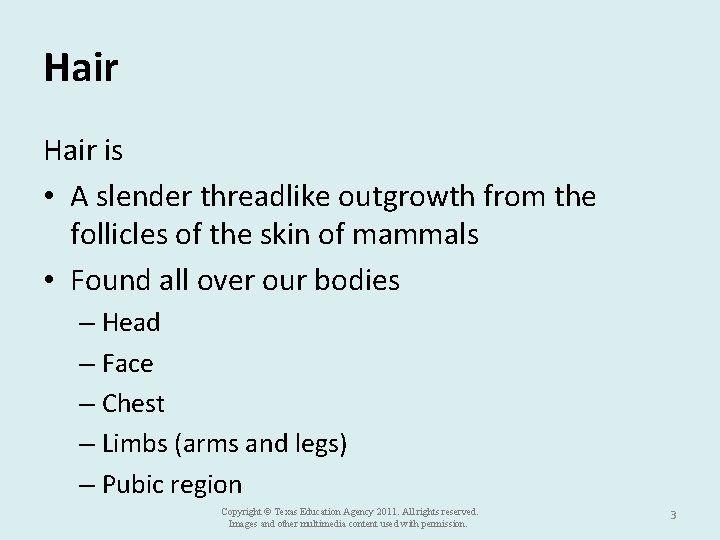 Hair

Hair is

• A slender threadlike outgrowth from the follicles of the skin of mammals

• Found all over our bodies

– Head

– Face

– Chest

– Limbs (arms and legs)

– Pubic region

Copyright © Texas Education Agency 2011. All rights reserved. Images and other multimedia content used with permission.

3